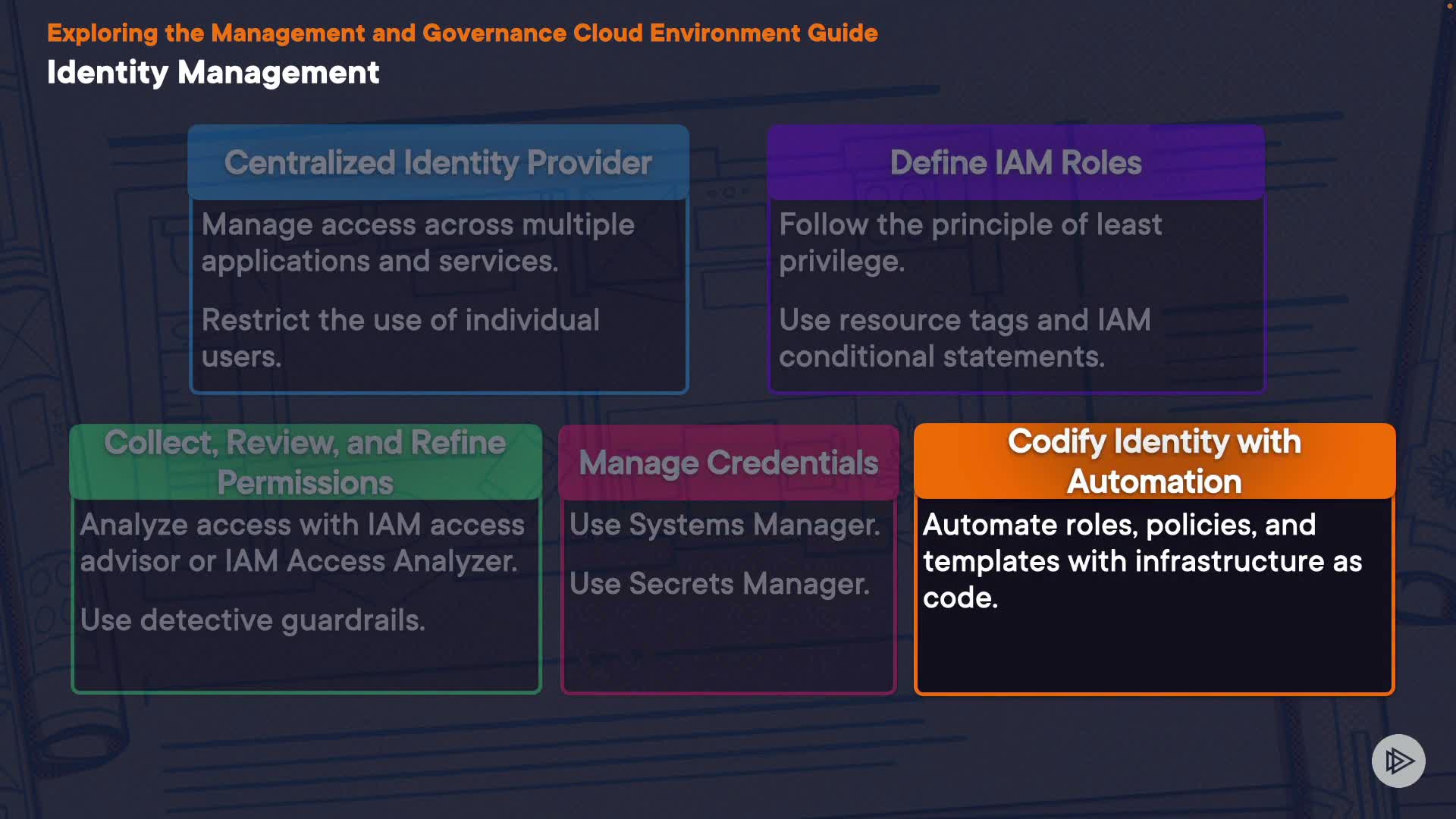 Exploring the Management and Governance Cloud Environment Guide
Identity Management

Centralized Identity Provider

Manage access across multiple applications and services.

Restrict the use of individual users.

Define IAM Roles

Follow the principle of least privilege.

Use resource tags and IAM conditional statements.

Collect, Review, and Refine Permissions

Analyze access with IAM access advisor or IAM Access Analyzer.

Use detective guardrails.

Manage Credentials

Use Systems Manager.

Use Secrets Manager.

Codify Identity with Automation

Automate roles, policies, and templates with infrastructure as code.